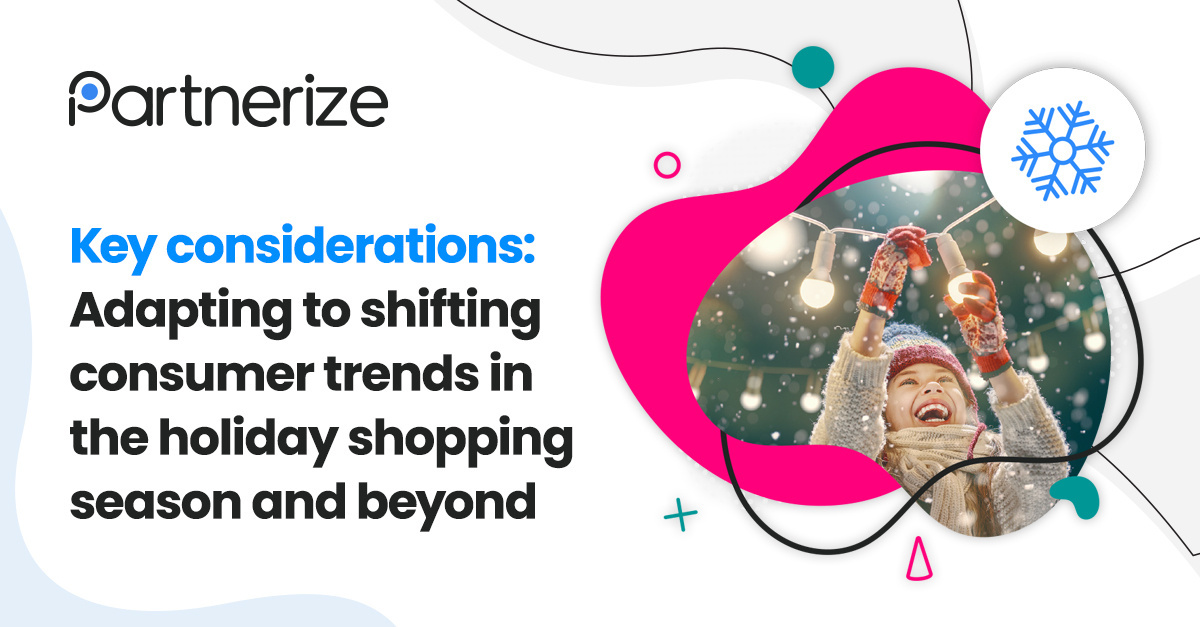 Partnerize

Key considerations: Adapting to shifting consumer trends in the holiday shopping season and beyond